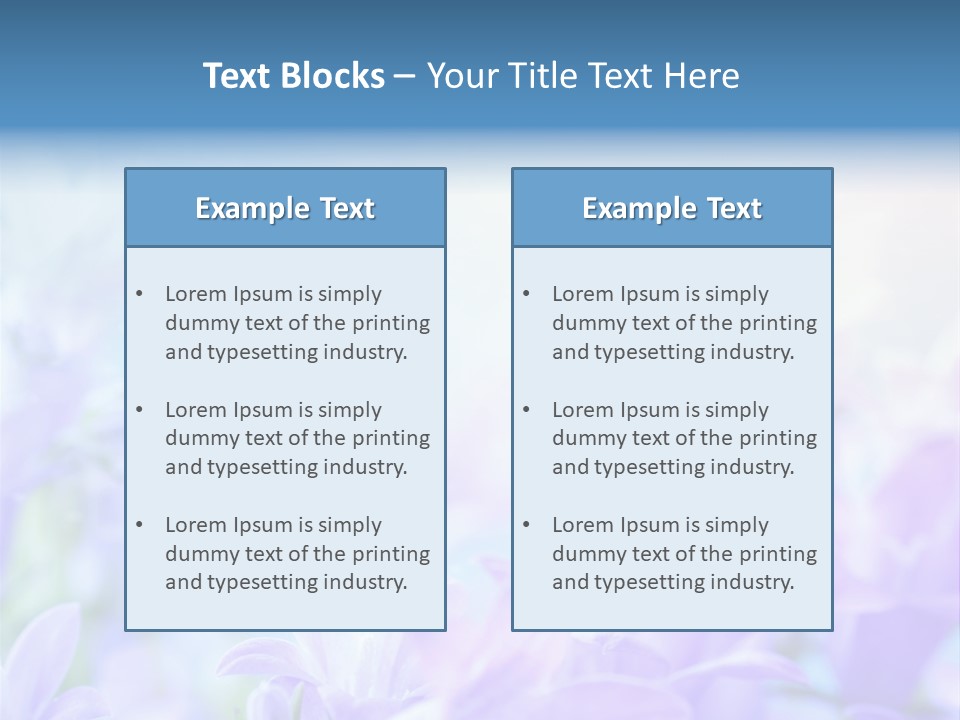 Text Blocks – Your Title Text Here

Example Text

• Lorem Ipsum is simply dummy text of the printing and typesetting industry.

• Lorem Ipsum is simply dummy text of the printing and typesetting industry.

• Lorem Ipsum is simply dummy text of the printing and typesetting industry.

Example Text

• Lorem Ipsum is simply dummy text of the printing and typesetting industry.

• Lorem Ipsum is simply dummy text of the printing and typesetting industry.

• Lorem Ipsum is simply dummy text of the printing and typesetting industry.